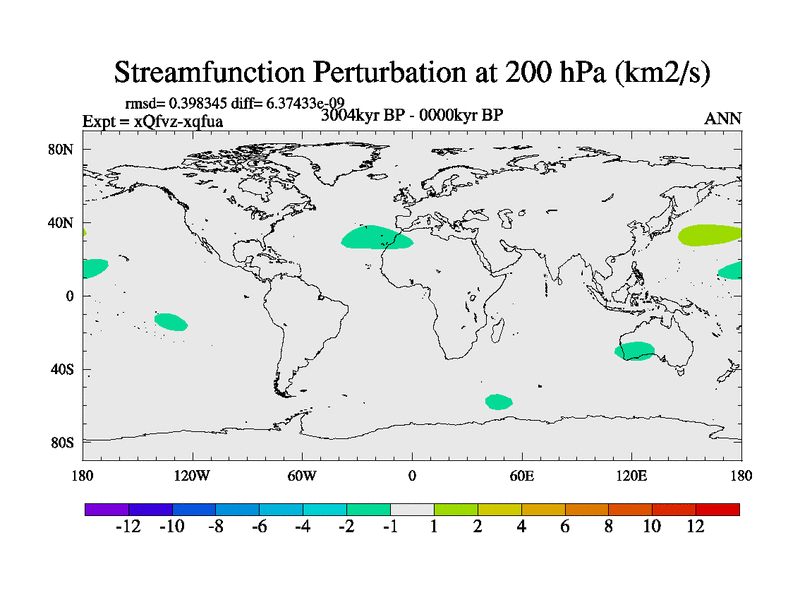 Streamfunction Perturbation at 200 hPa (km2/s)

rmsd= 0.398345 diff= 6.37433e-09
Expt = xQfvz-xqfua
3004kyr BP - 0000kyr BP
ANN

80N
40N
0
40S
80S

180
120W
60W
0
60E
120E
180

-12
-10
-8
-6
-4
-2
-1
1
2
4
6
8
10
12